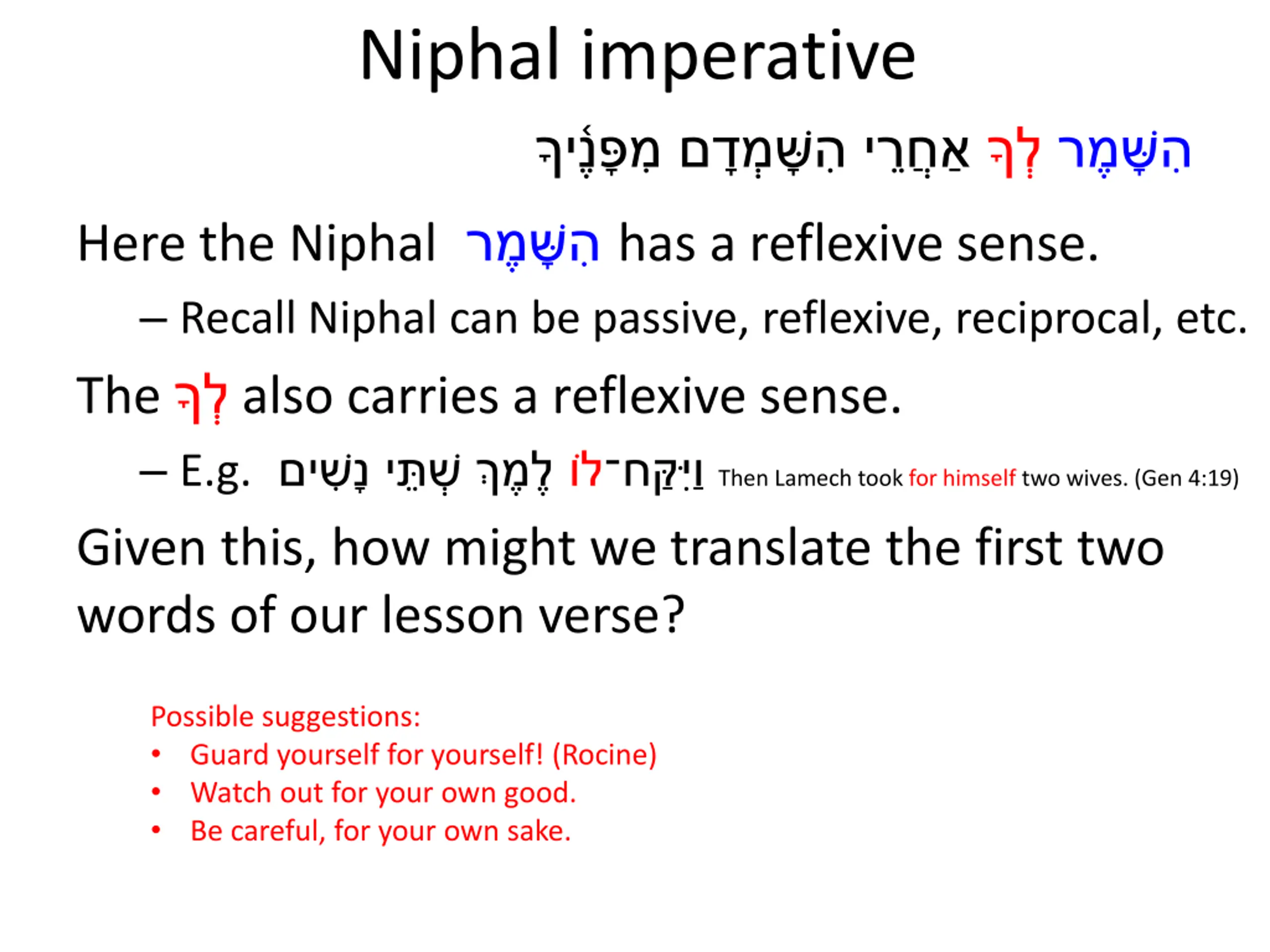 Niphal imperative

הִשָּׁמֶר לְךָ אַחֲרֵי הִשָּׁמְדָם מִפָּנֶיךָ

Here the Niphal הִשָּׁמֶר has a reflexive sense.

– Recall Niphal can be passive, reflexive, reciprocal, etc.

The לְךָ also carries a reflexive sense.

– E.g. וַיִּקַּח־לוֹ לֶמֶךְ שְׁתֵּי נָשִׁים Then Lamech took for himself two wives. (Gen 4:19)

Given this, how might we translate the first two words of our lesson verse?

Possible suggestions:
• Guard yourself for yourself! (Rocine)
• Watch out for your own good.
• Be careful, for your own sake.